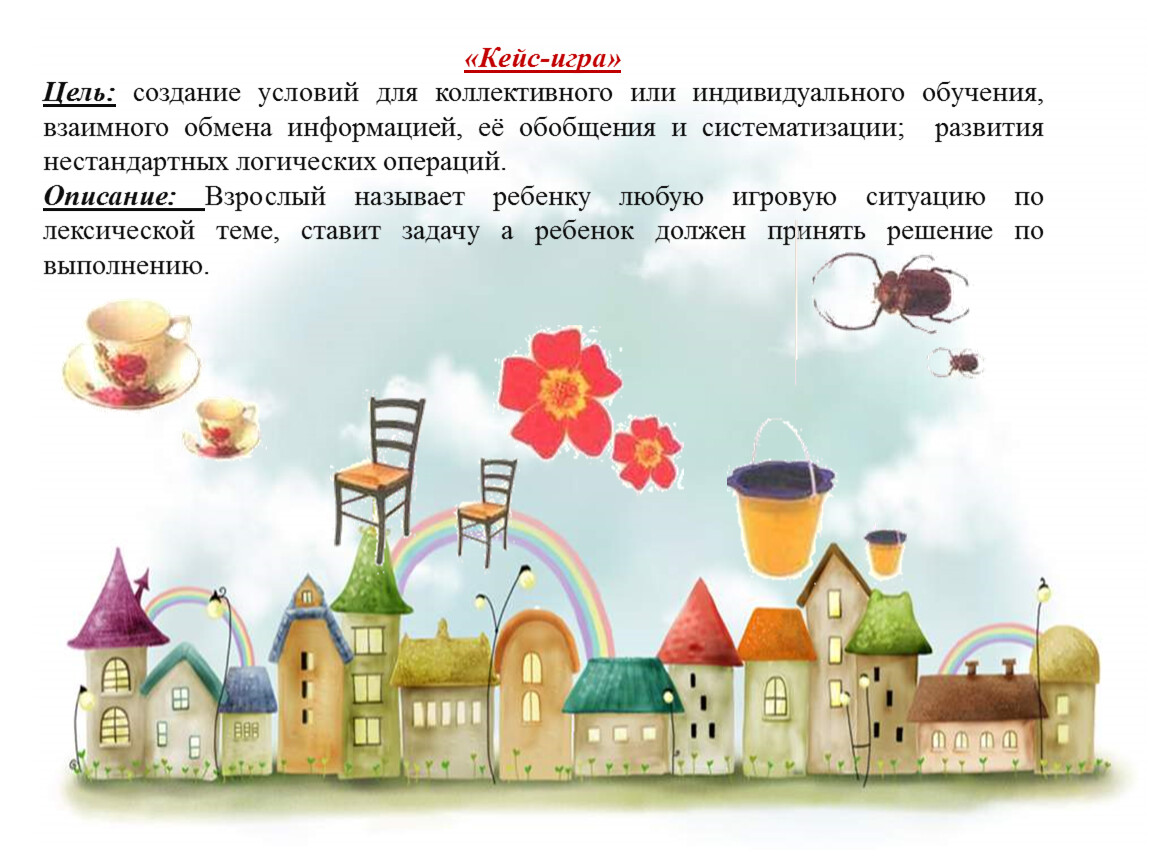 «Кейс-игра»

Цель: создание условий для коллективного или индивидуального обучения, взаимного обмена информацией, её обобщения и систематизации; развития нестандартных логических операций.

Описание: Взрослый называет ребенку любую игровую ситуацию по лексической теме, ставит задачу а ребенок должен принять решение по выполнению.